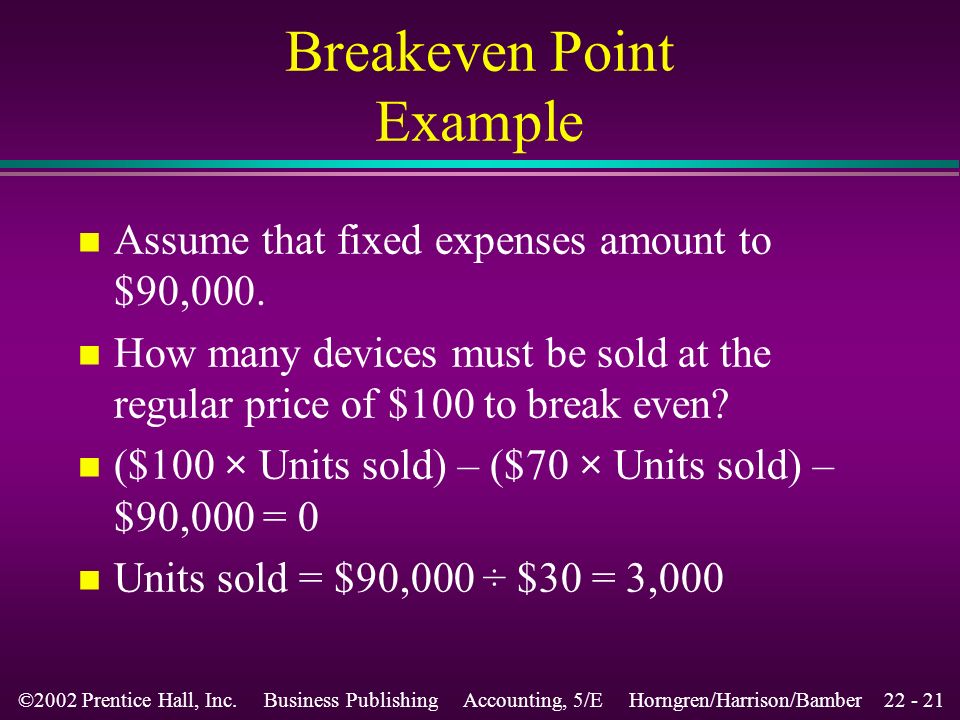 Breakeven Point
Example

- Assume that fixed expenses amount to \$90,000.
- How many devices must be sold at the regular price of \$100 to break even?
- (\$100 × Units sold) – (\$70 × Units sold) – \$90,000 = 0
- Units sold = \$90,000 ÷ \$30 = 3,000

©2002 Prentice Hall, Inc. Business Publishing Accounting, 5/E Horngren/Harrison/Bamber 22 - 21